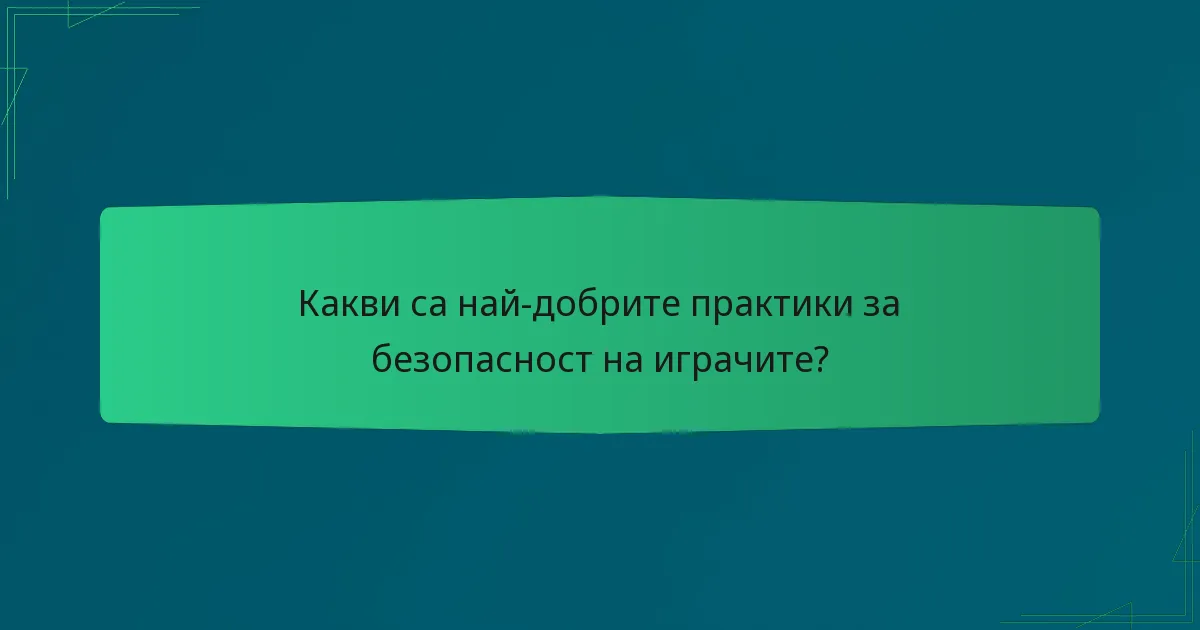 Какви са най-добрите практики за безопасност на играчите?